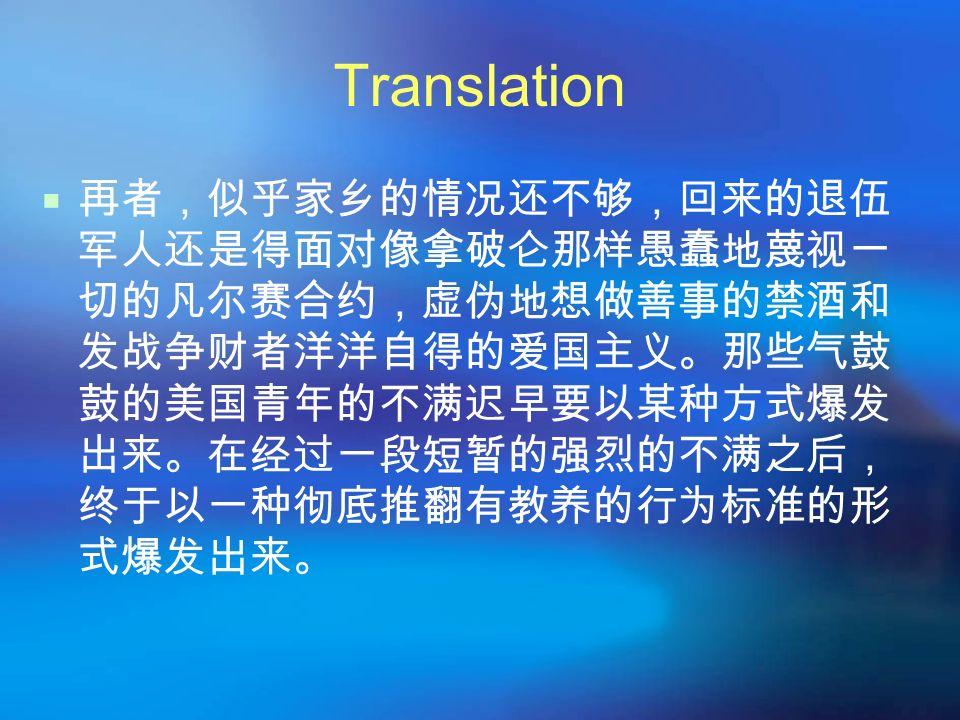 Translation

再者，似乎家乡的情况还不够，回来的退伍军人还是得面对像拿破仑那样愚蠢地蔑视一切的凡尔赛合约，虚伪地想做善事的禁酒和发战争财者洋洋自得的爱国主义。那些气鼓鼓的美国青年的不满迟早要以某种方式爆发出来。在经过一段短暂的强烈的不满之后，终于以一种彻底推翻有教养的行为标准的形式爆发出来。